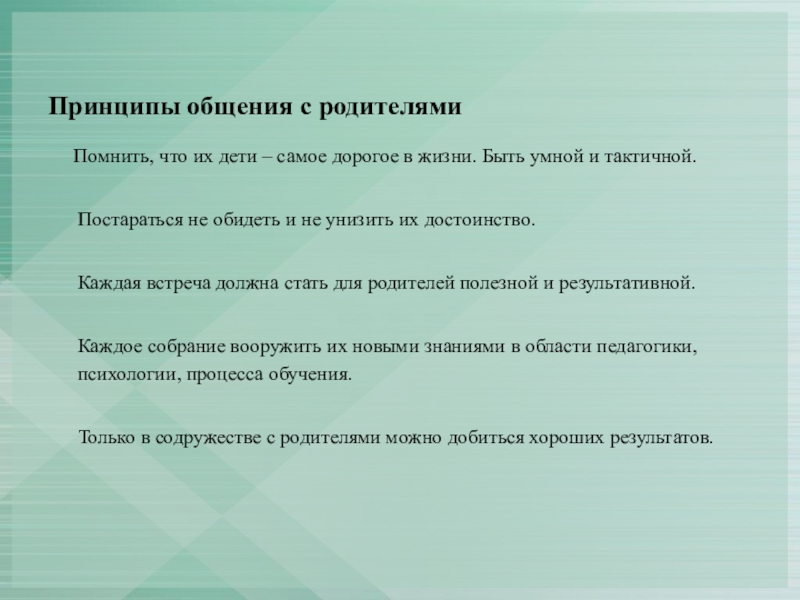 Принципы общения с родителями

Помнить, что их дети – самое дорогое в жизни. Быть умной и тактичной.

Постараться не обидеть и не унизить их достоинство.

Каждая встреча должна стать для родителей полезной и результативной.

Каждое собрание вооружить их новыми знаниями в области педагогики, психологии, процесса обучения.

Только в содружестве с родителями можно добиться хороших результатов.